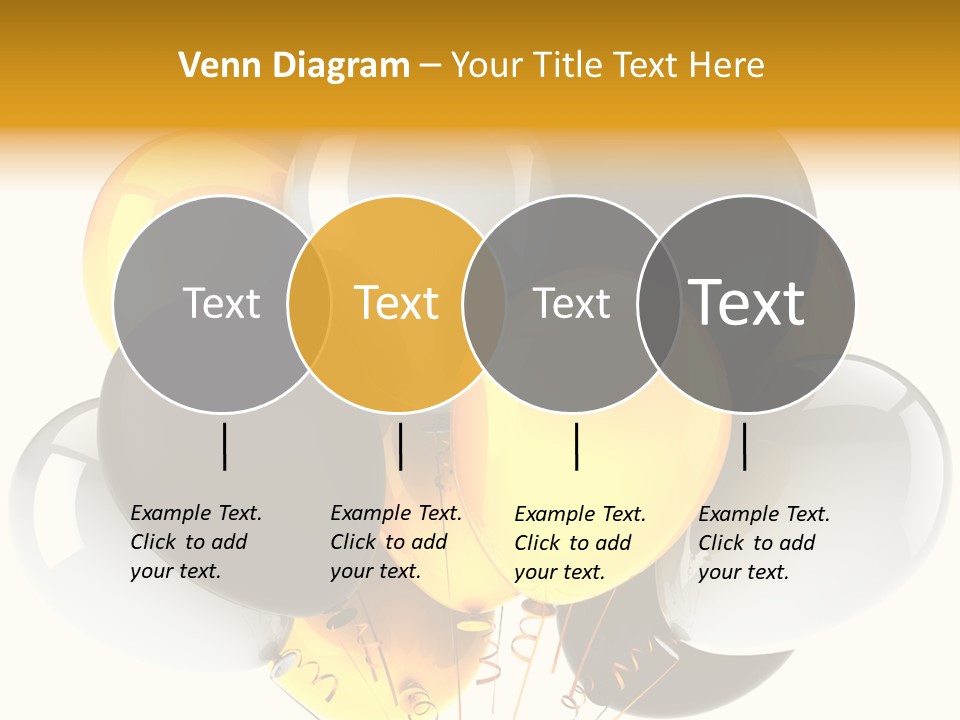 Venn Diagram – Your Title Text Here

Text

Text

Text

Text

Example Text. Click to add your text.

Example Text. Click to add your text.

Example Text. Click to add your text.

Example Text. Click to add your text.